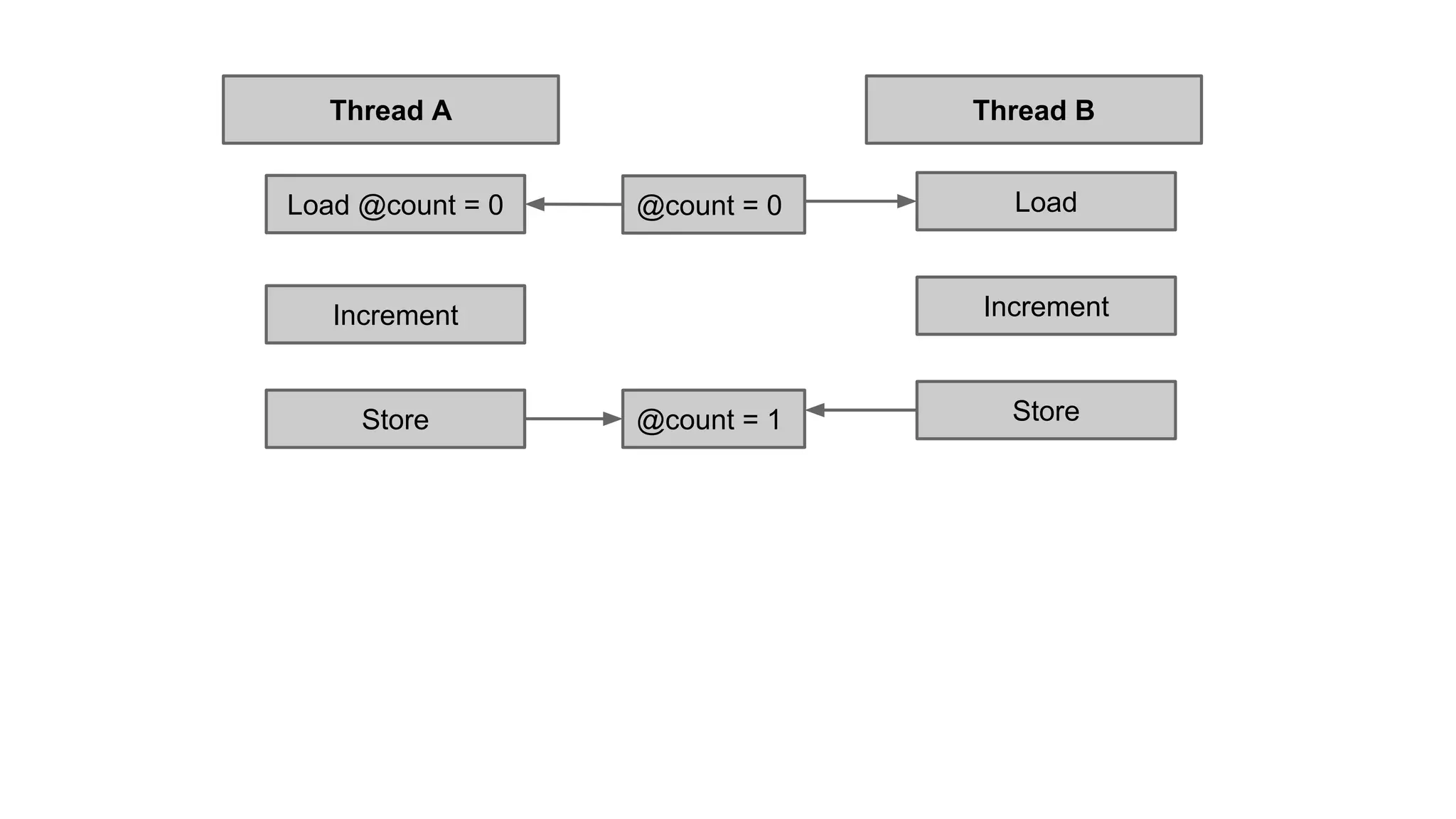 Thread A

Thread B

Load @count = 0

@count = 0

Load

Increment

Increment

Store

@count = 1

Store